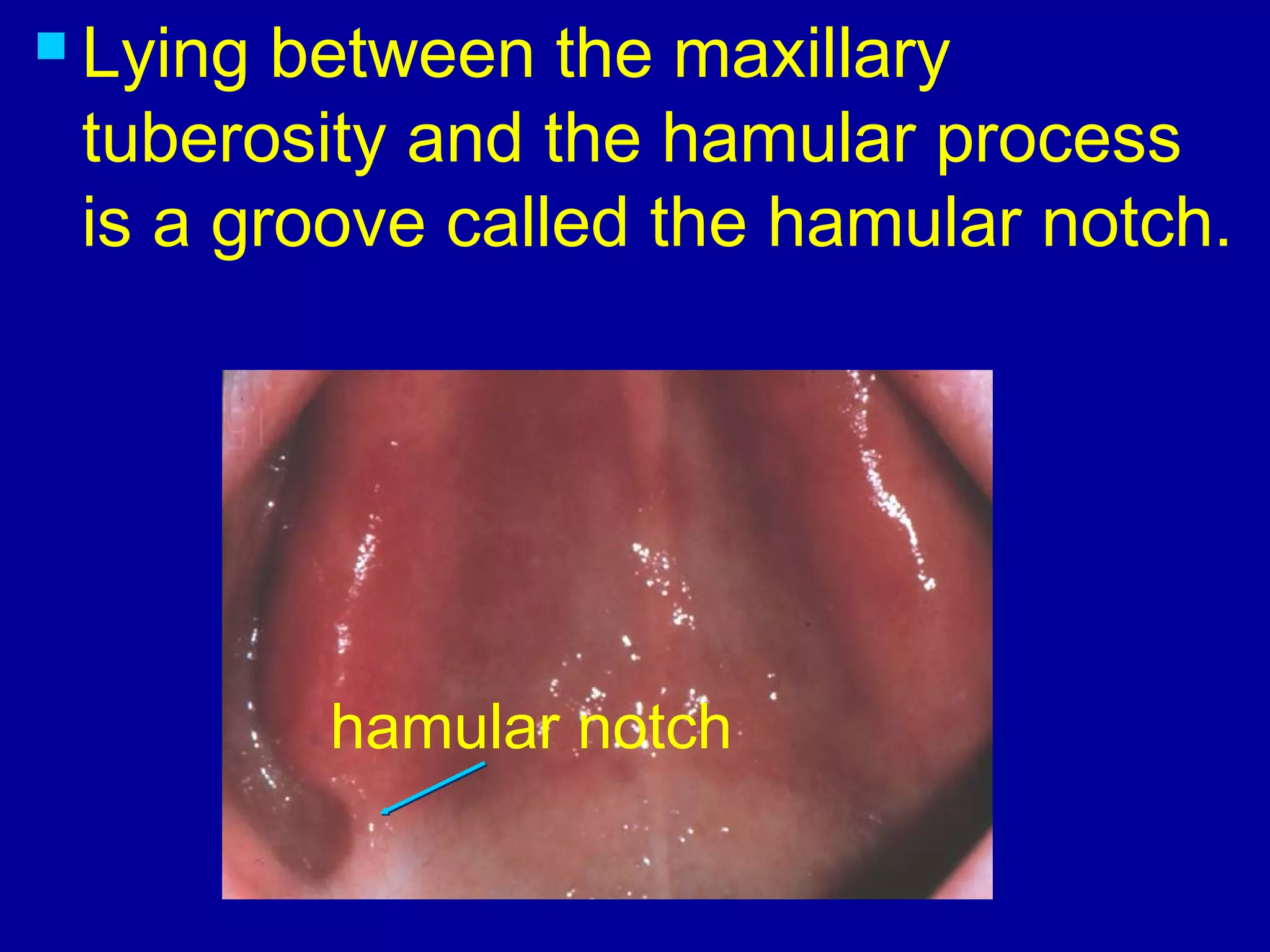 Lying between the maxillary tuberosity and the hamular process is a groove called the hamular notch.

hamular notch